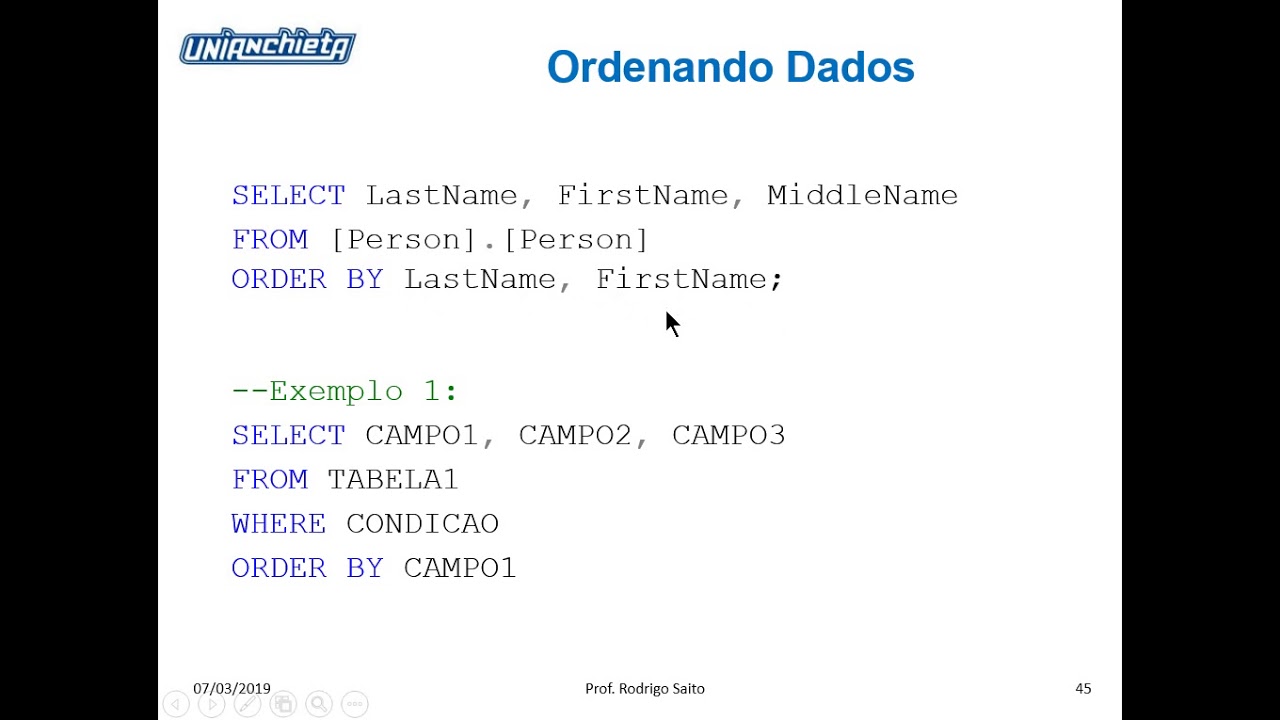 UNIANCHIETA

Ordenando Dados

SELECT LastName, FirstName, MiddleName
FROM [Person].[Person]
ORDER BY LastName, FirstName;

--Exemplo 1:
SELECT CAMPO1, CAMPO2, CAMPO3
FROM TABELA1
WHERE CONDICAO
ORDER BY CAMPO1

07/03/2019 Prof. Rodrigo Saito 45